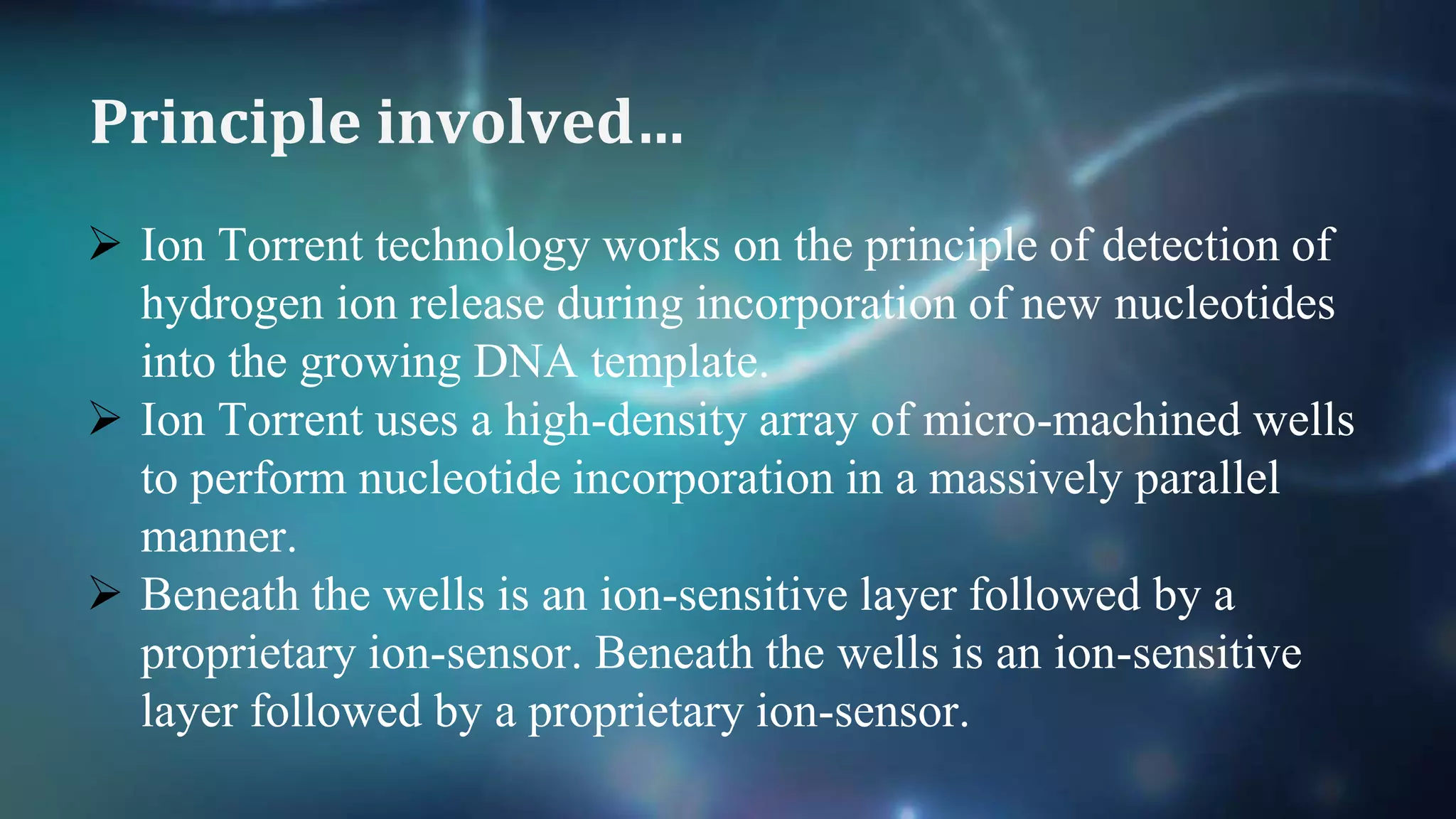 Principle involved…

➢ Ion Torrent technology works on the principle of detection of hydrogen ion release during incorporation of new nucleotides into the growing DNA template.
➢ Ion Torrent uses a high-density array of micro-machined wells to perform nucleotide incorporation in a massively parallel manner.
➢ Beneath the wells is an ion-sensitive layer followed by a proprietary ion-sensor. Beneath the wells is an ion-sensitive layer followed by a proprietary ion-sensor.